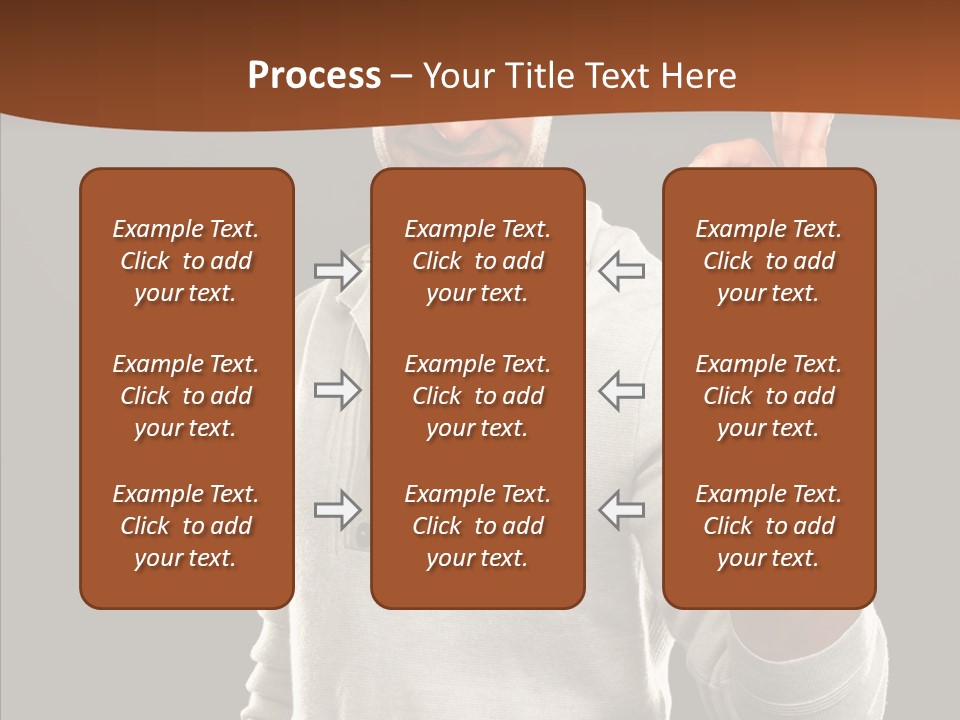 Process – Your Title Text Here

Example Text. Click to add your text.

Example Text. Click to add your text.

Example Text. Click to add your text.

Example Text. Click to add your text.

Example Text. Click to add your text.

Example Text. Click to add your text.

Example Text. Click to add your text.

Example Text. Click to add your text.

Example Text. Click to add your text.